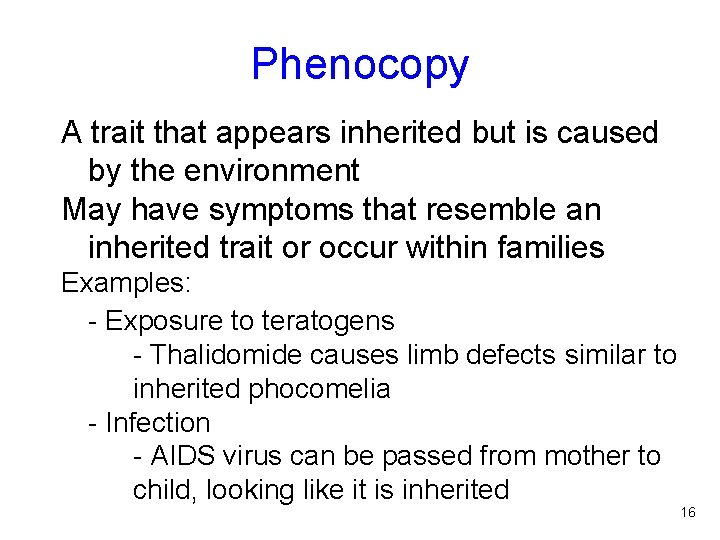 Phenocopy

A trait that appears inherited but is caused by the environment

May have symptoms that resemble an inherited trait or occur within families

Examples:

- Exposure to teratogens

- Thalidomide causes limb defects similar to inherited phocomelia

- Infection

- AIDS virus can be passed from mother to child, looking like it is inherited

16